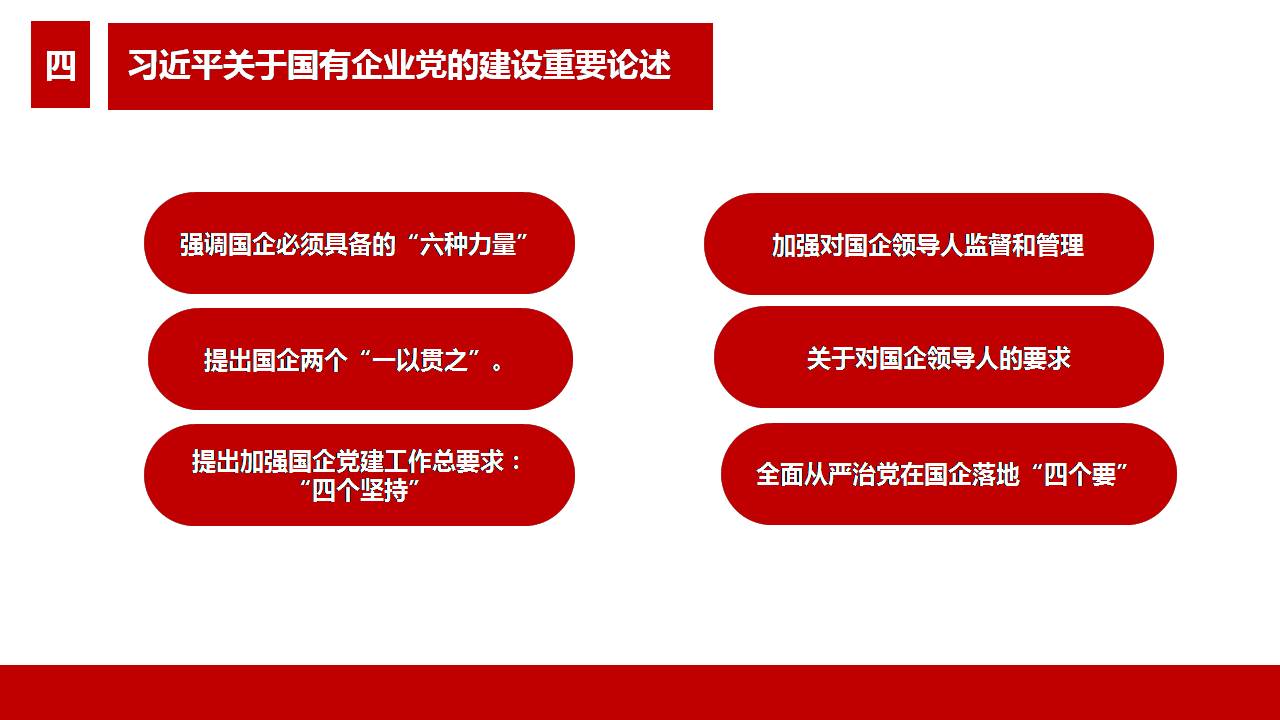 四

习近平关于国有企业党的建设重要论述

强调国企必须具备的“六种力量”

提出国企两个“一以贯之”。

提出加强国企党建工作总要求：“四个坚持”

加强对国企领导人监督和管理

关于对国企领导人的要求

全面从严治党在国企落地“四个要”